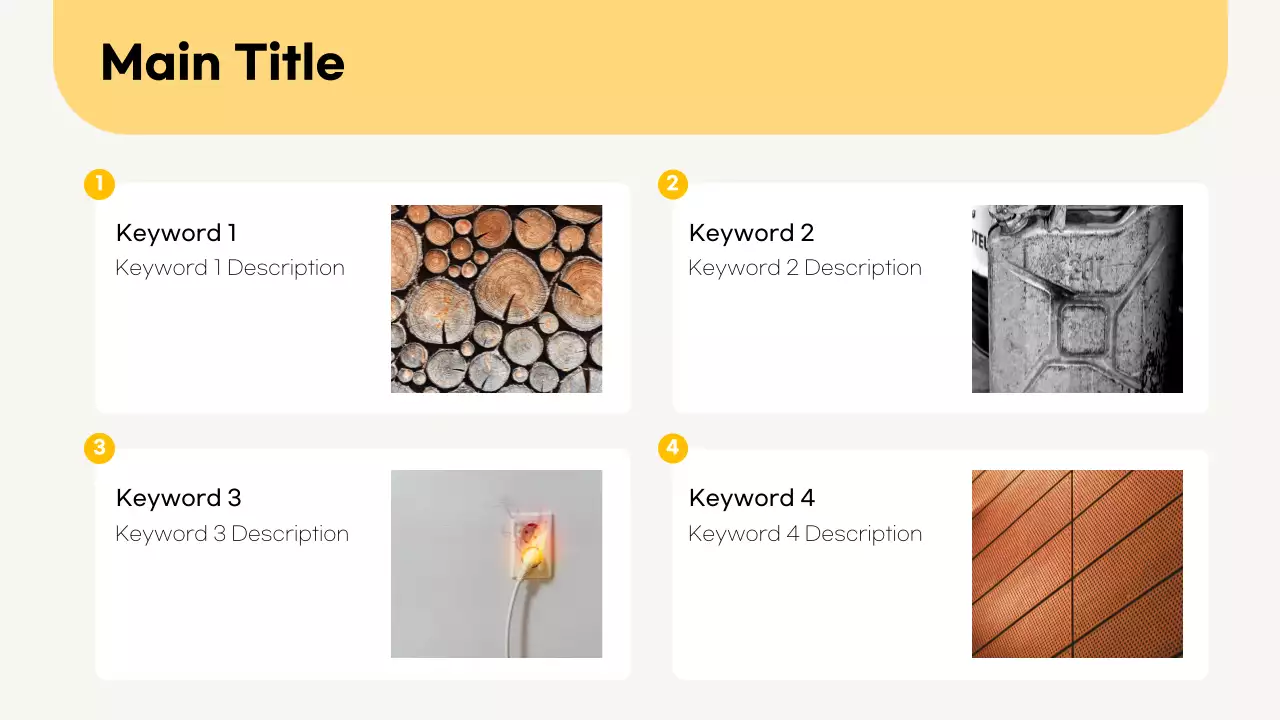 Main Title

1

Keyword 1
Keyword 1 Description

2

Keyword 2
Keyword 2 Description

3

Keyword 3
Keyword 3 Description

4

Keyword 4
Keyword 4 Description